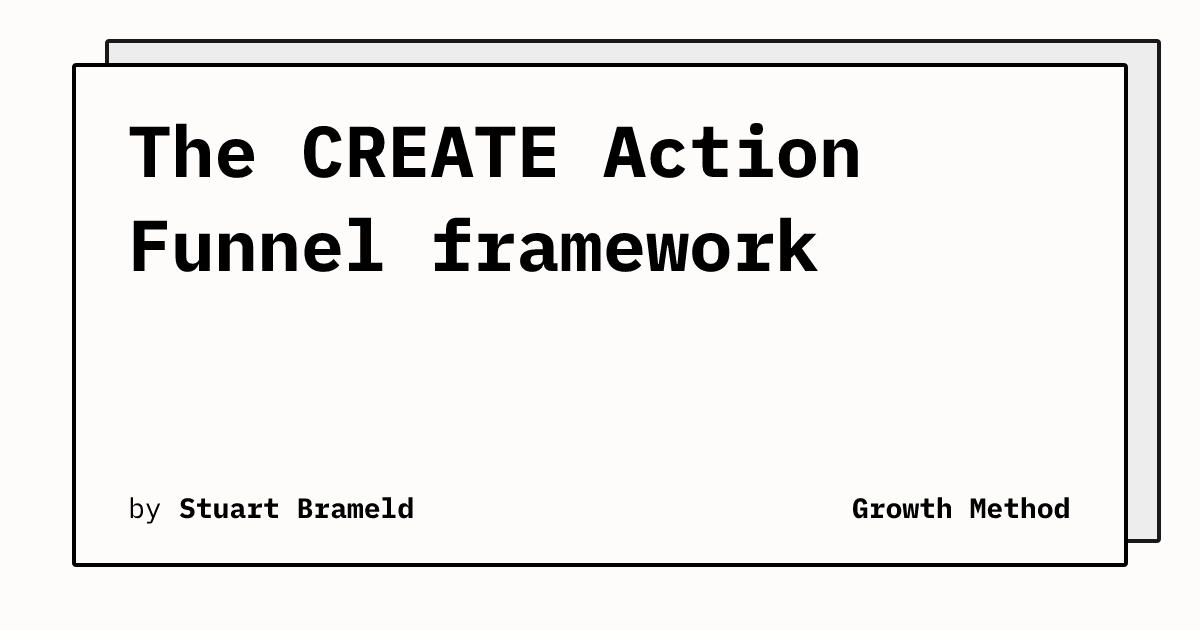 The CREATE Action Funnel framework

by Stuart Brameld

Growth Method